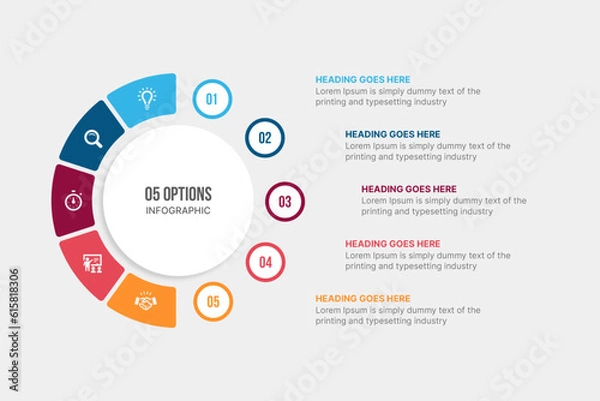 05 OPTIONS
INFOGRAPHIC

01
HEADING GOES HERE
Lorem Ipsum is simply dummy text of the printing and typesetting industry

02
HEADING GOES HERE
Lorem Ipsum is simply dummy text of the printing and typesetting industry

03
HEADING GOES HERE
Lorem Ipsum is simply dummy text of the printing and typesetting industry

04
HEADING GOES HERE
Lorem Ipsum is simply dummy text of the printing and typesetting industry

05
HEADING GOES HERE
Lorem Ipsum is simply dummy text of the printing and typesetting industry

Adobe Stock | #615818306